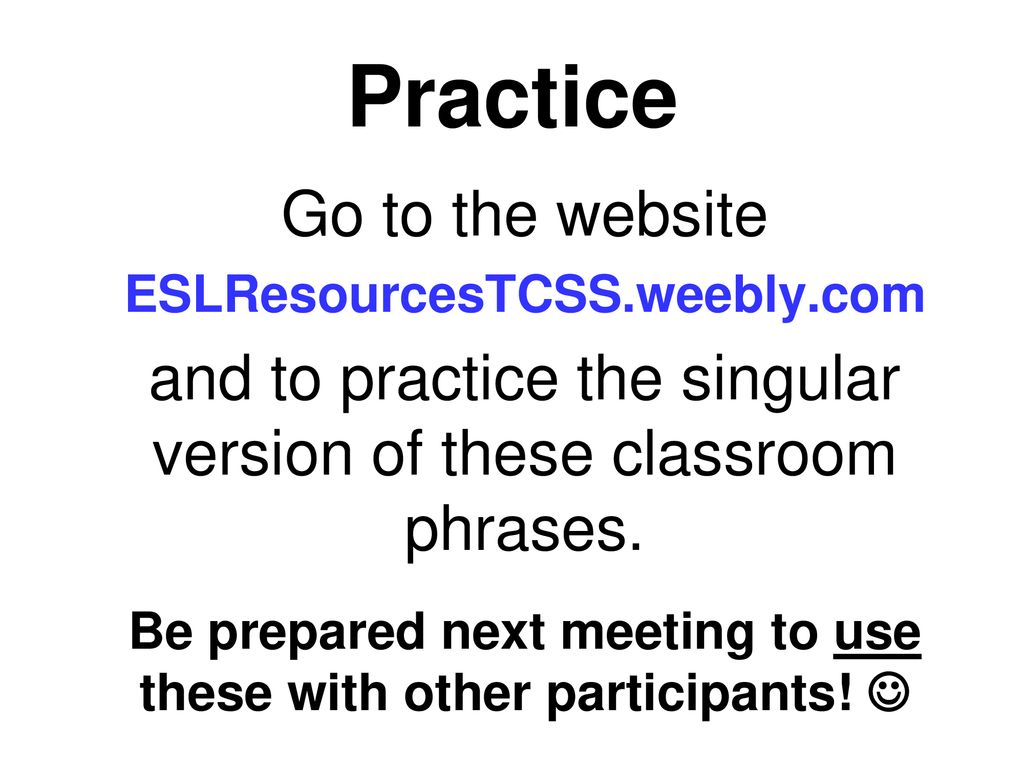 Practice

Go to the website

ESLResourcesTCSS.weebly.com

and to practice the singular version of these classroom phrases.

Be prepared next meeting to use these with other participants! ☺